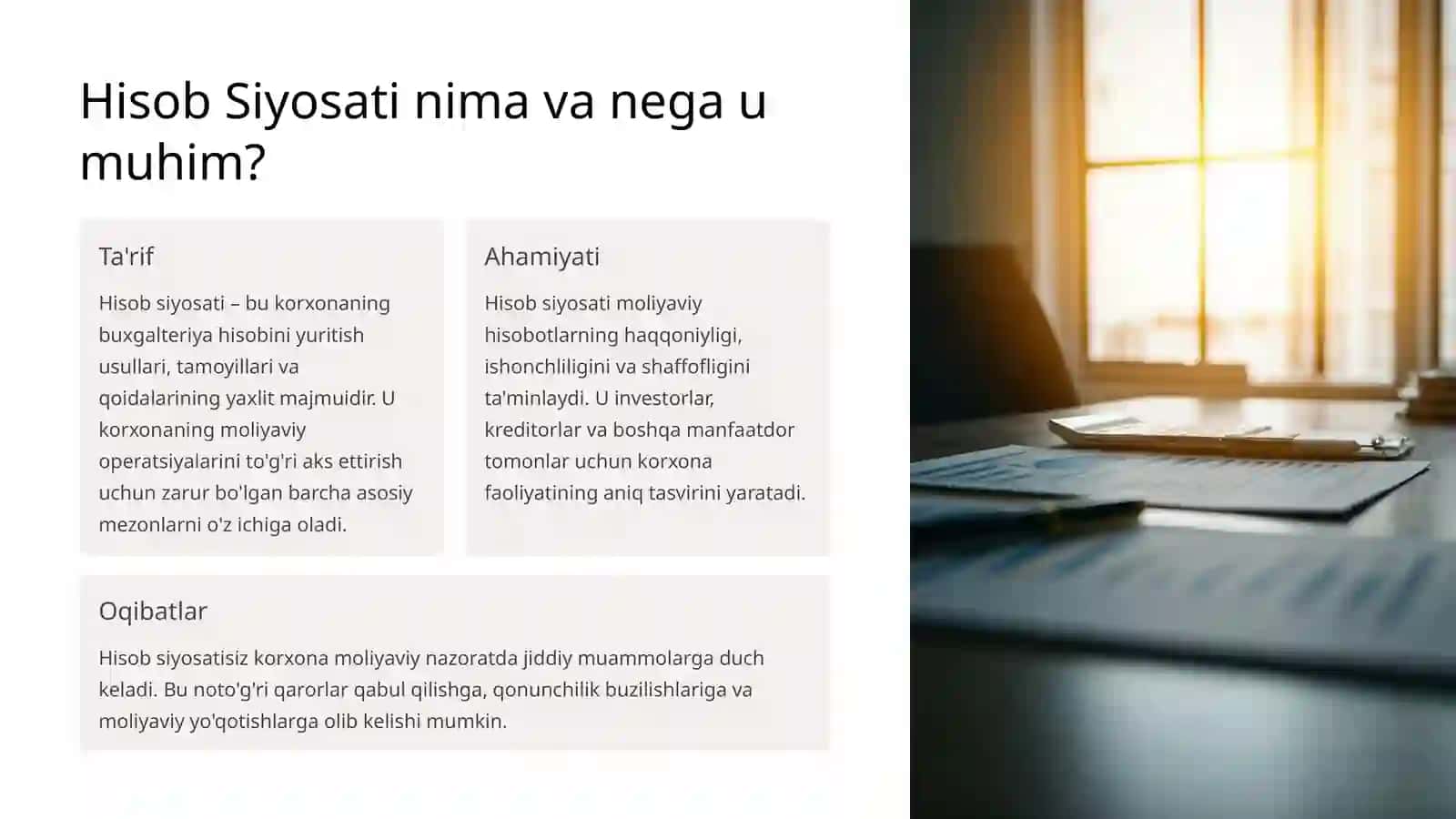 Hisob Siyosati nima va nega u muhim?

Ta'rif

Hisob siyosati – bu korxonaning buxgalteriya hisobini yuritish usullari, tamoyillari va qoidalarining yaxlit majmuidir. U korxonaning moliyaviy operatsiyalarini to'g'ri aks ettirish uchun zarur bo'lgan barcha asosiy mezonlarni o'z ichiga oladi.

Ahamiyati

Hisob siyosati moliyaviy hisobotlarning haqqoniyligi, ishonchliligini va shaffofligini ta'minlaydi. U investorlar, kreditorlar va boshqa manfaatdor tomonlar uchun korxona faoliyatining aniq tasvirini yaratadi.

Oqibatlar

Hisob siyosatisiz korxona moliyaviy nazoratda jiddiy muammolarga duch keladi. Bu noto'g'ri qarorlar qabul qilishga, qonunchilik buzilishlariga va moliyaviy yo'qotishlarga olib kelishi mumkin.